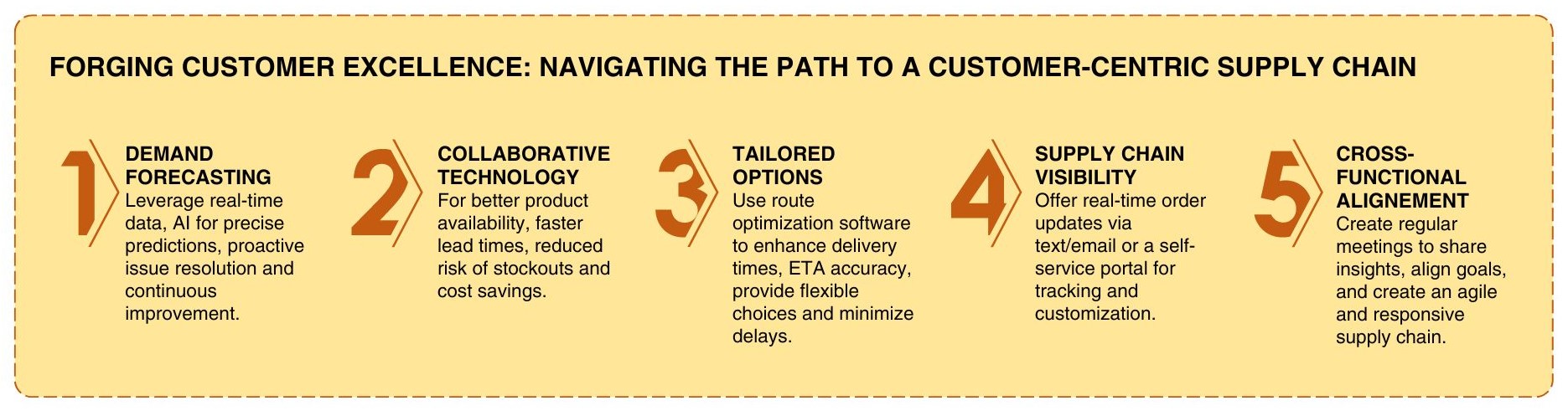 FORGING CUSTOMER EXCELLENCE: NAVIGATING THE PATH TO A CUSTOMER-CENTRIC SUPPLY CHAIN

1

DEMAND FORECASTING
Leverage real-time data, AI for precise predictions, proactive issue resolution and continuous improvement.

2

COLLABORATIVE TECHNOLOGY
For better product availability, faster lead times, reduced risk of stockouts and cost savings.

3

TAILORED OPTIONS
Use route optimization software to enhance delivery times, ETA accuracy, provide flexible choices and minimize delays.

4

SUPPLY CHAIN VISIBILITY
Offer real-time order updates via text/email or a self-service portal for tracking and customization.

5

CROSS-FUNCTIONAL ALIGNEMENT
Create regular meetings to share insights, align goals, and create an agile and responsive supply chain.